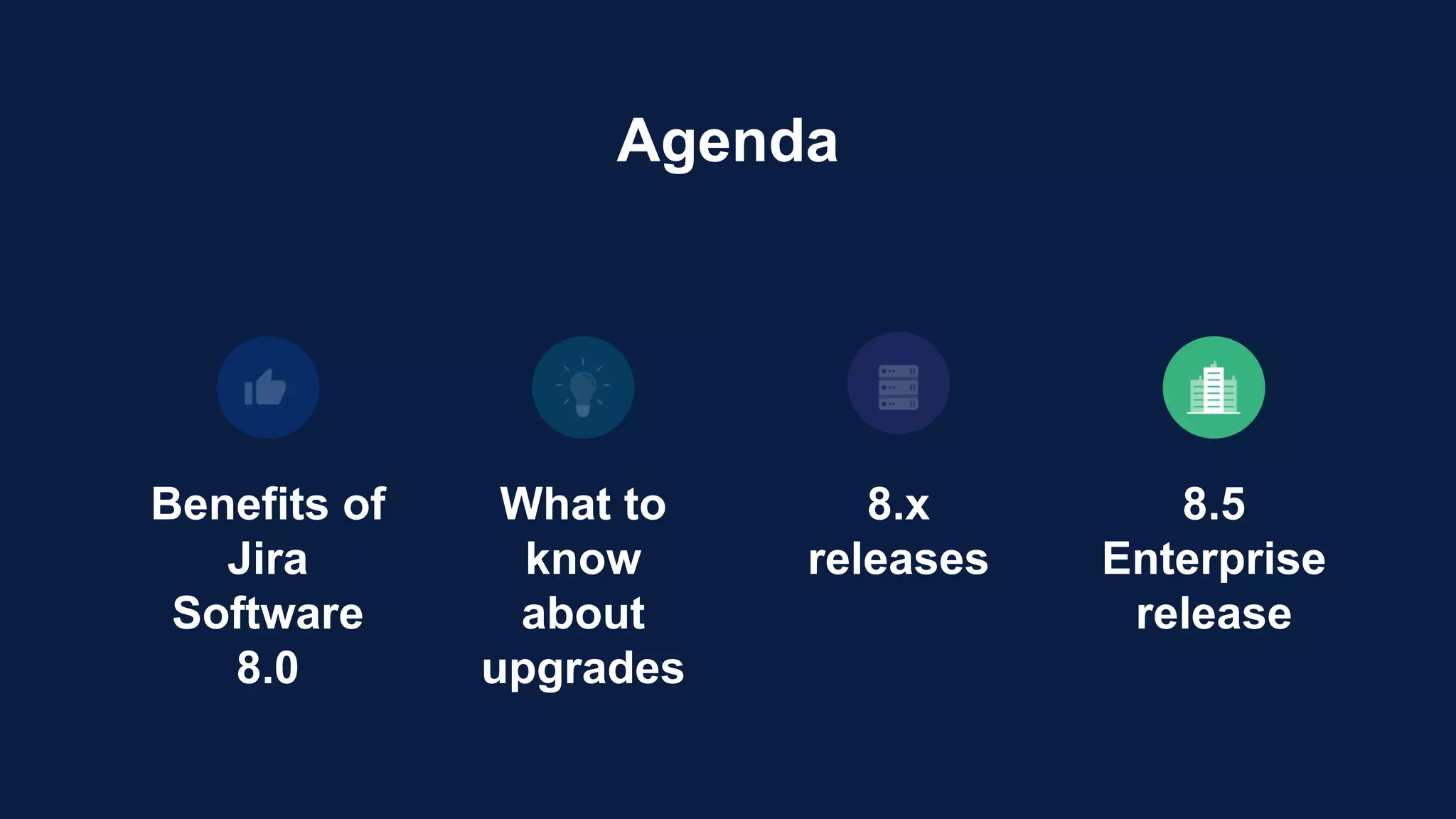 Agenda

Benefits of Jira Software 8.0

What to know about upgrades

8.x releases

8.5 Enterprise release